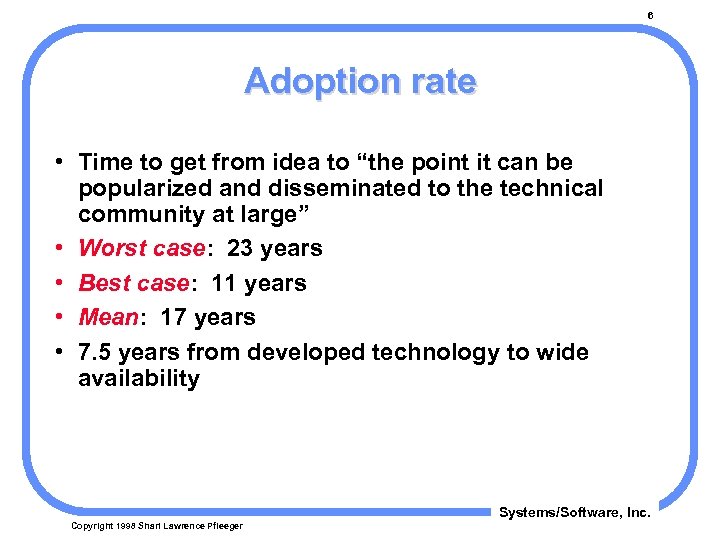 6

Adoption rate

• Time to get from idea to “the point it can be popularized and disseminated to the technical community at large”
• Worst case: 23 years
• Best case: 11 years
• Mean: 17 years
• 7.5 years from developed technology to wide availability

Systems/Software, Inc.

Copyright 1998 Shari Lawrence Pfleeger